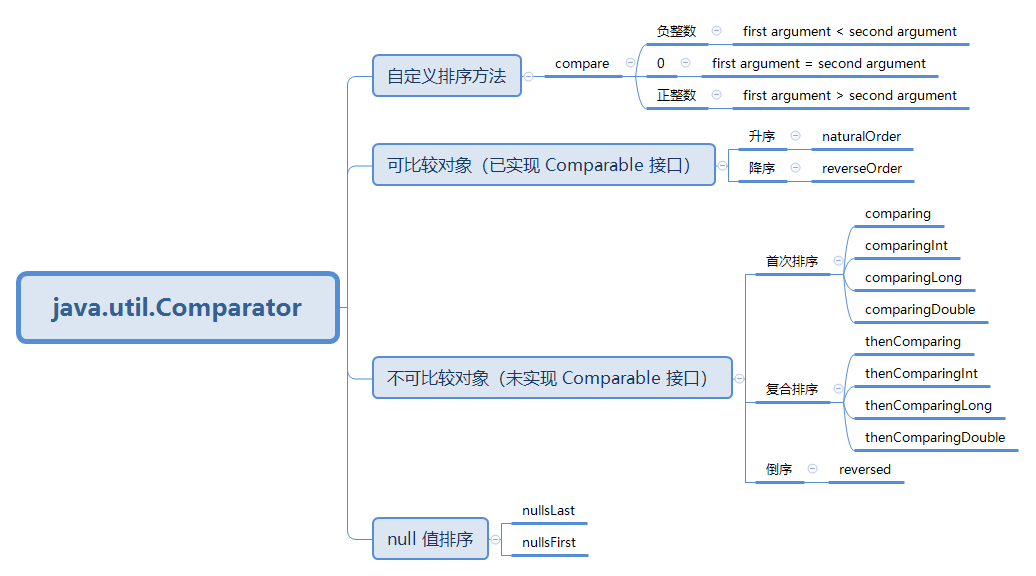 java.util.Comparator

自定义排序方法

compare

负整数

first argument < second argument

0

first argument = second argument

正整数

first argument > second argument

可比较对象（已实现 Comparable 接口）

升序

naturalOrder

降序

reverseOrder

不可比较对象（未实现 Comparable 接口）

首次排序

comparing

comparingInt

comparingLong

comparingDouble

复合排序

thenComparing

thenComparingInt

thenComparingLong

thenComparingDouble

倒序

reversed

null 值排序

nullsLast

nullsFirst